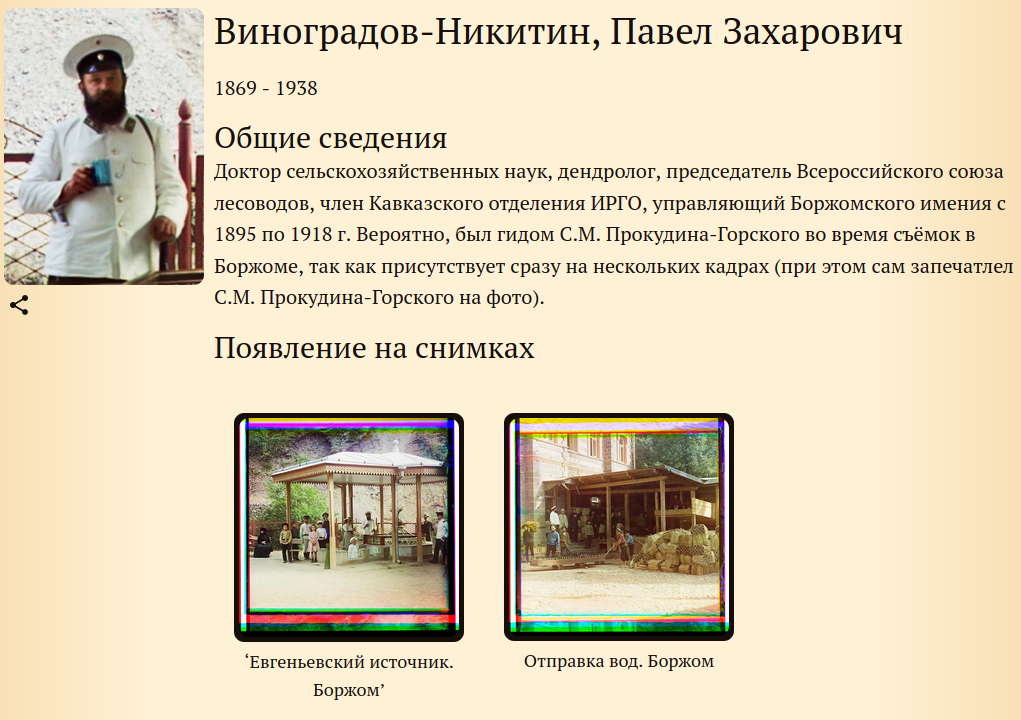 Виноградов-Никитин, Павел Захарович

1869 - 1938

Общие сведения

Доктор сельскохозяйственных наук, дендролог, председатель Всероссийского союза лесоводов, член Кавказского отделения ИРГО, управляющий Боржомского имения с 1895 по 1918 г. Вероятно, был гидом С.М. Прокудина-Горского во время съёмок в Боржоме, так как присутствует сразу на нескольких кадрах (при этом сам запечатлел С.М. Прокудина-Горского на фото).

Появление на снимках

‘Евгеньевский источник. Боржом’

Отправка вод. Боржом